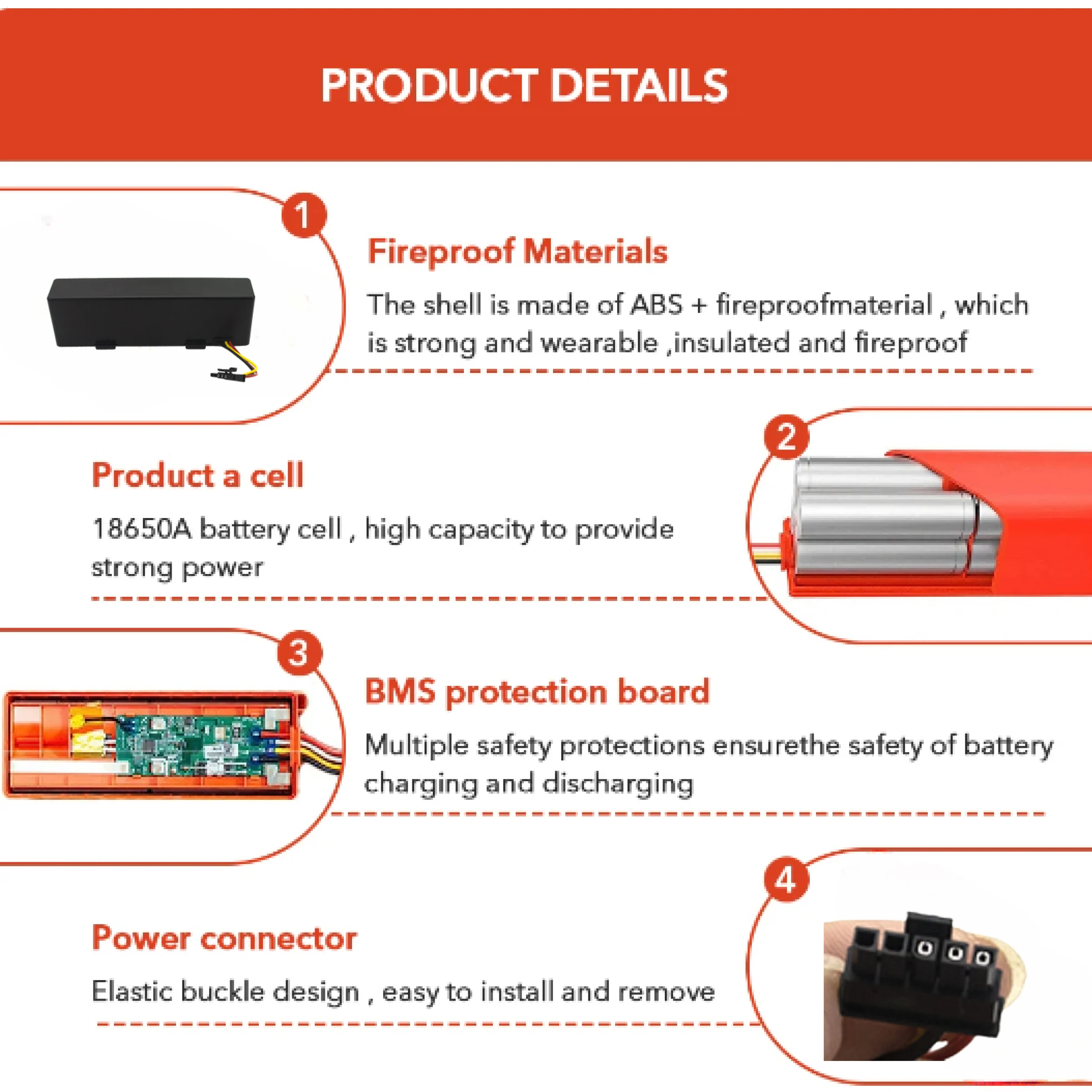 PRODUCT DETAILS

1

Fireproof Materials

The shell is made of ABS + fireproofmaterial , which is strong and wearable ,insulated and fireproof

2

Product a cell

18650A battery cell , high capacity to provide strong power

3

BMS protection board

Multiple safety protections ensurethe safety of battery charging and discharging

4

Power connector

Elastic buckle design , easy to install and remove